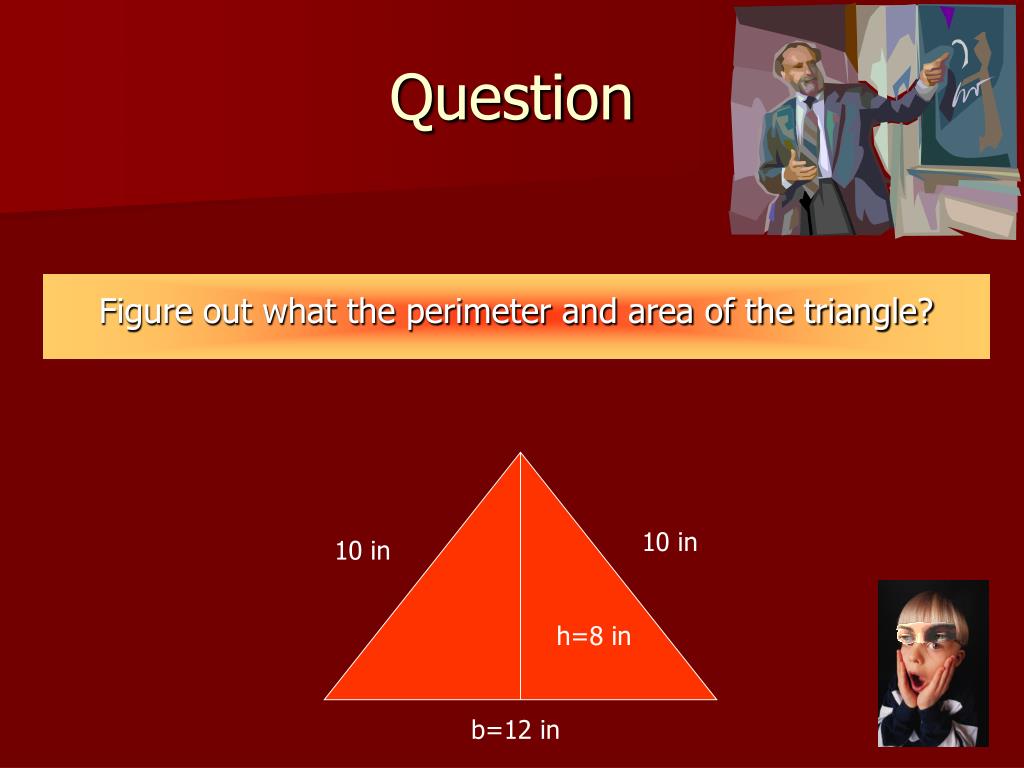 Question

Figure out what the perimeter and area of the triangle?

10 in

10 in

h=8 in

b=12 in